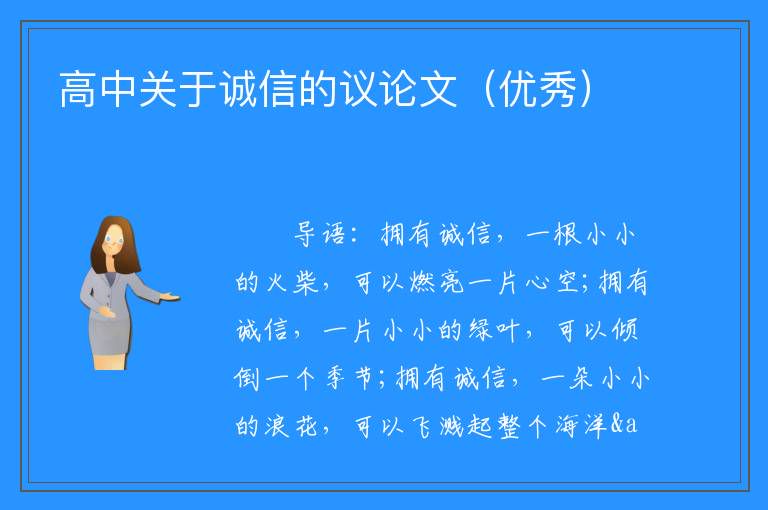 高中关于诚信的议论文（优秀）

导语：拥有诚信，一根小小的火柴，可以燃亮一片心空;拥有诚信，一片小小的绿叶，可以倾倒一个季节;拥有诚信，一朵小小的浪花，可以飞溅起整个海洋&a